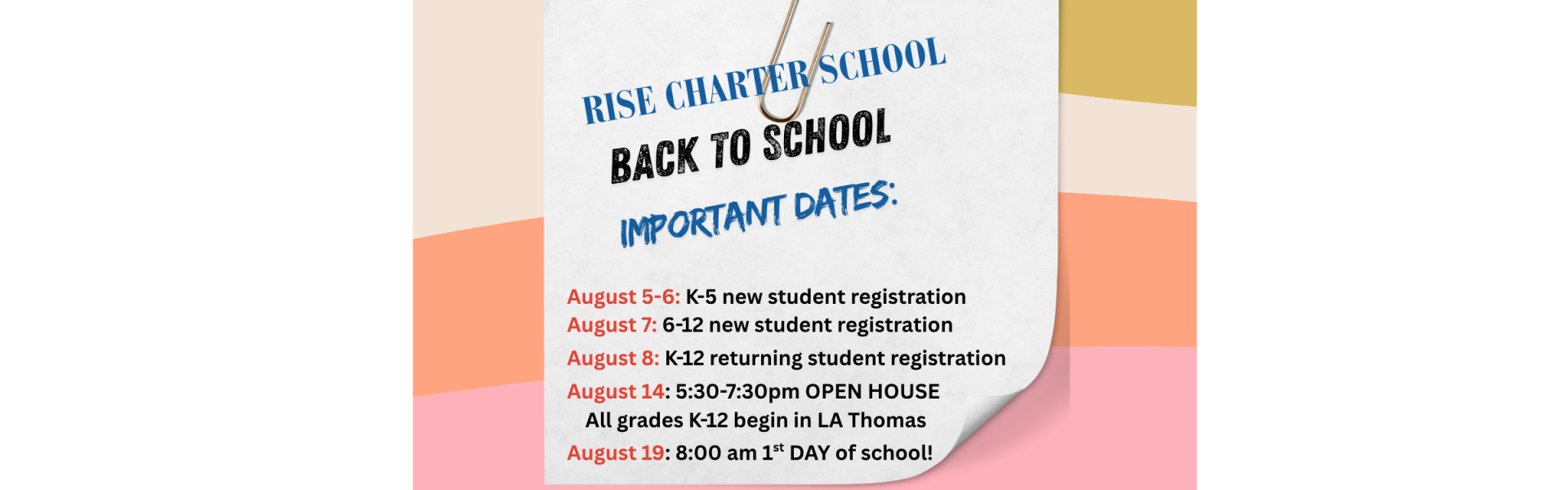 RISE CHARTER SCHOOL

BACK TO SCHOOL

IMPORTANT DATES:

August 5-6: K-5 new student registration
August 7: 6-12 new student registration
August 8: K-12 returning student registration
August 14: 5:30-7:30pm OPEN HOUSE
All grades K-12 begin in LA Thomas
August 19: 8:00 am 1$^{st}$ DAY of school!